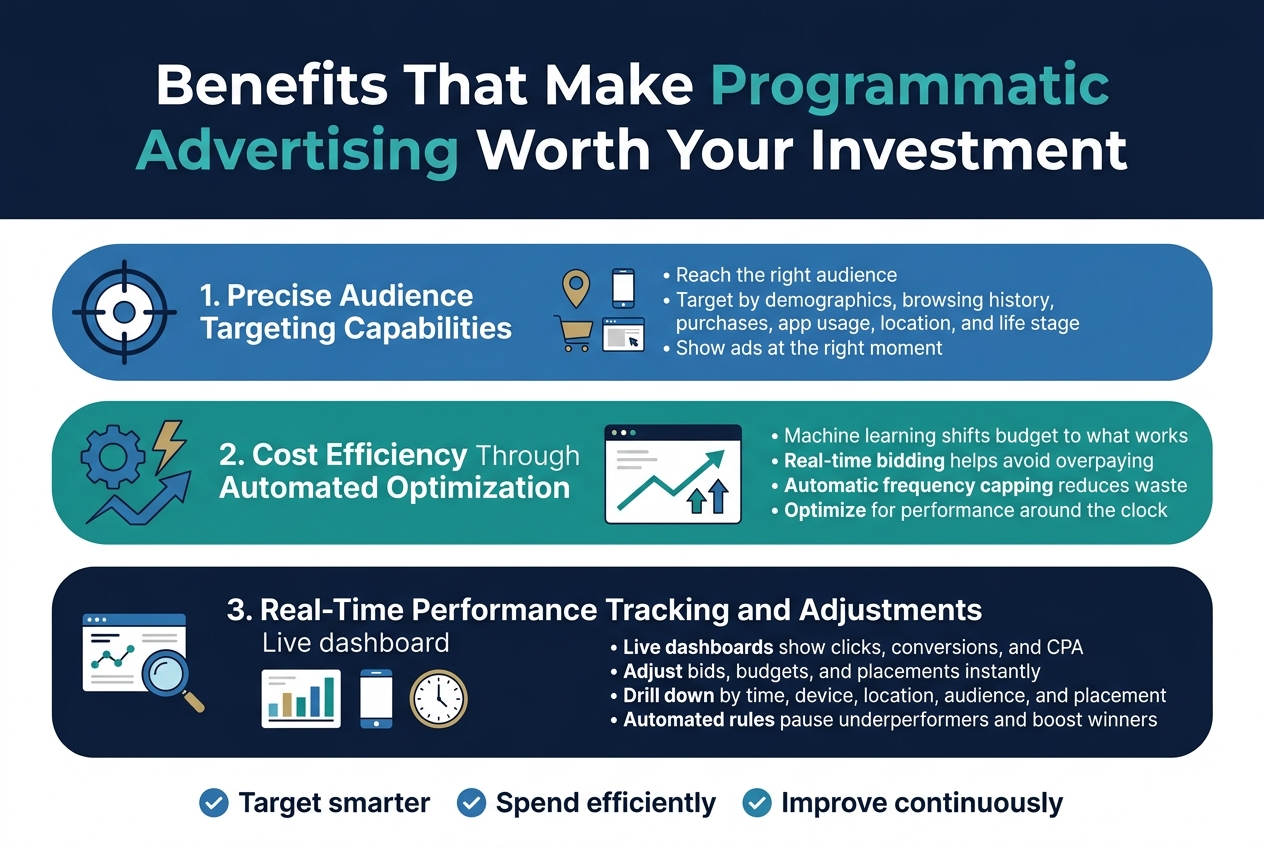 Benefits That Make Programmatic Advertising Worth Your Investment

1. Precise Audience Targeting Capabilities

• Reach the right audience
• Target by demographics, browsing history, purchases, app usage, location, and life stage
• Show ads at the right moment

2. Cost Efficiency Through Automated Optimization

• Machine learning shifts budget to what works
• Real-time bidding helps avoid overpaying
• Automatic frequency capping reduces waste
• Optimize for performance around the clock

3. Real-Time Performance Tracking and Adjustments

Live dashboard

• Live dashboards show clicks, conversions, and CPA
• Adjust bids, budgets, and placements instantly
• Drill down by time, device, location, audience, and placement
• Automated rules pause underperformers and boost winners

Target smarter Spend efficiently Improve continuously